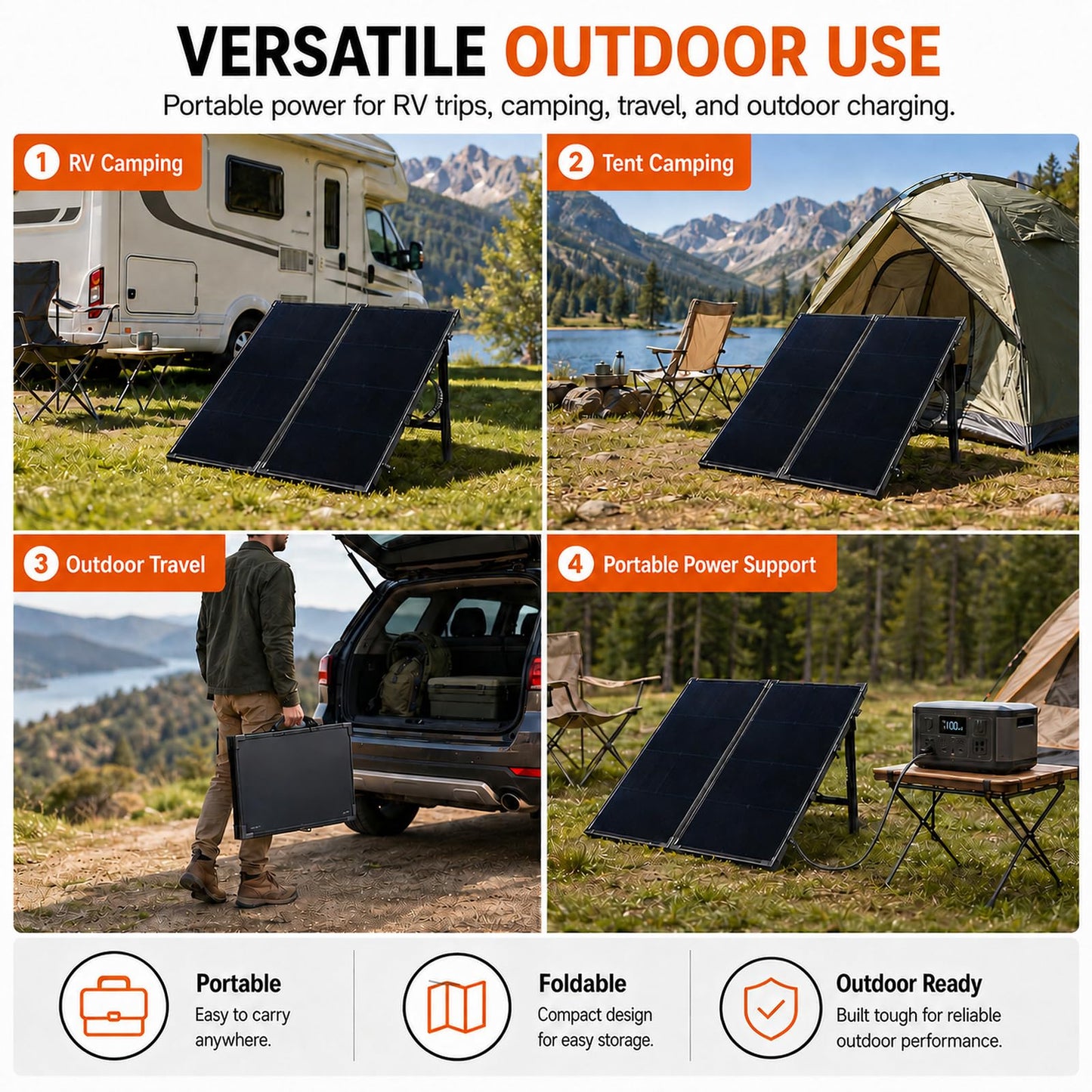 VERSATILE OUTDOOR USE

Portable power for RV trips, camping, travel, and outdoor charging.

1 RV Camping

2 Tent Camping

3 Outdoor Travel

4 Portable Power Support

100

Portable
Easy to carry anywhere.

Foldable
Compact design for easy storage.

Outdoor Ready
Built tough for reliable outdoor performance.